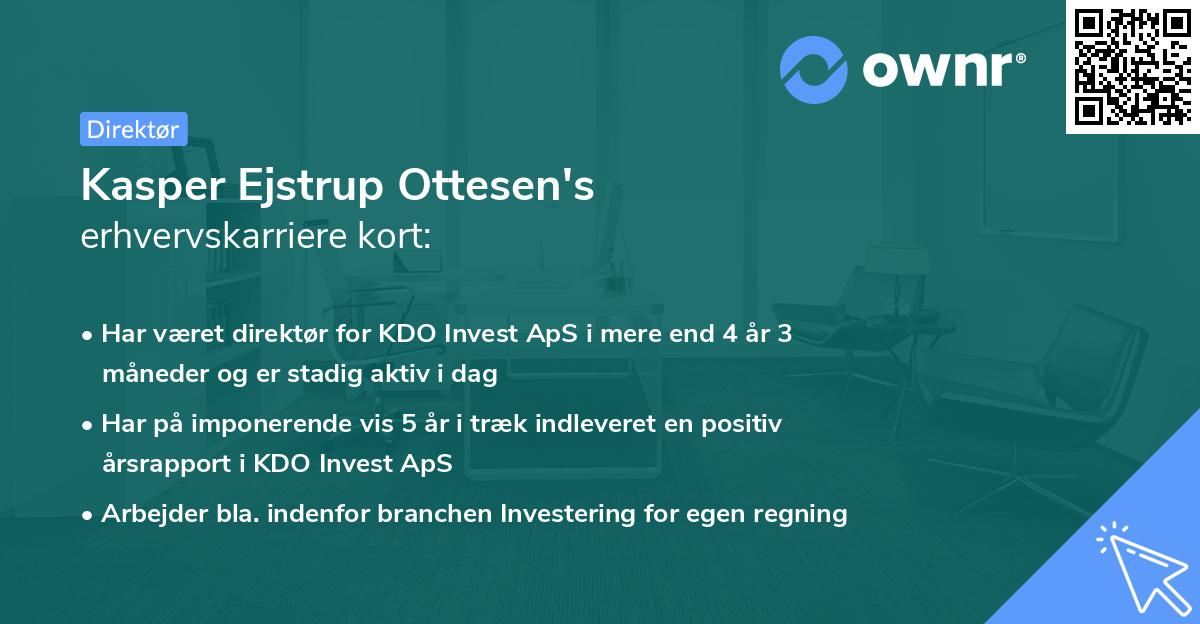 ownr®

Direktør

Kasper Ejstrup Ottesen's
erhvervskarriere kort:

• Har været direktør for KDO Invest ApS i mere end 4 år 3 måneder og er stadig aktiv i dag
• Har på imponerende vis 5 år i træk indleveret en positiv årsrapport i KDO Invest ApS
• Arbejder bla. indenfor branchen Investering for egen regning